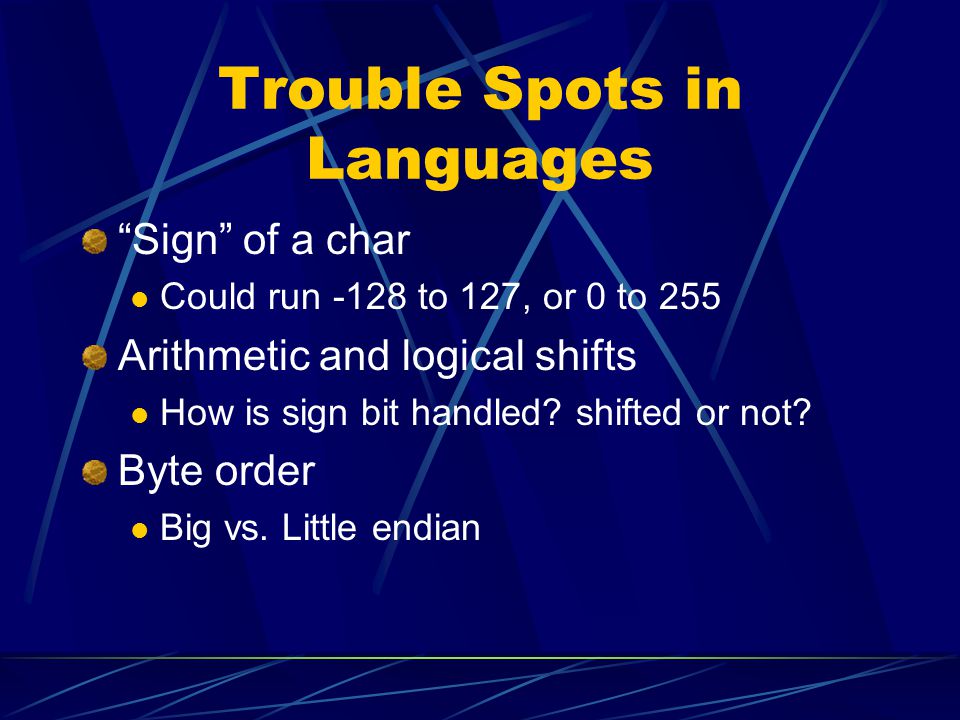 Trouble Spots in Languages

“Sign” of a char

Could run -128 to 127, or 0 to 255

Arithmetic and logical shifts

How is sign bit handled? shifted or not?

Byte order

Big vs. Little endian